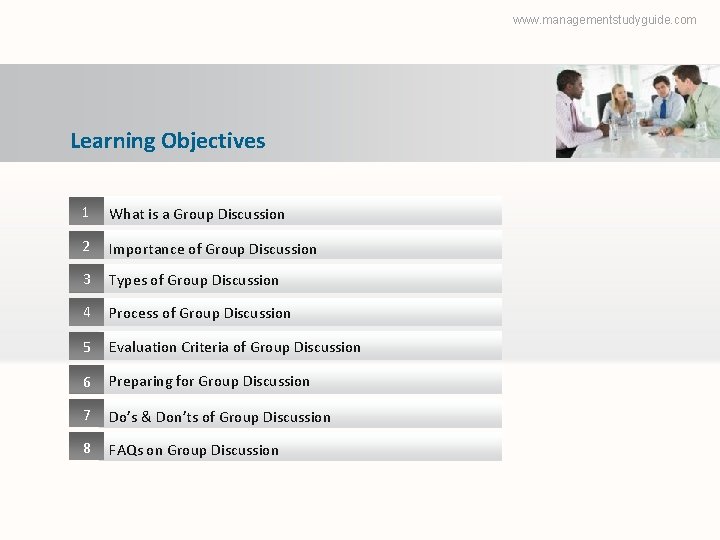 www.managementstudyguide.com

Learning Objectives

1 What is a Group Discussion

2 Importance of Group Discussion

3 Types of Group Discussion

4 Process of Group Discussion

5 Evaluation Criteria of Group Discussion

6 Preparing for Group Discussion

7 Do's & Don'ts of Group Discussion

8 FAQs on Group Discussion